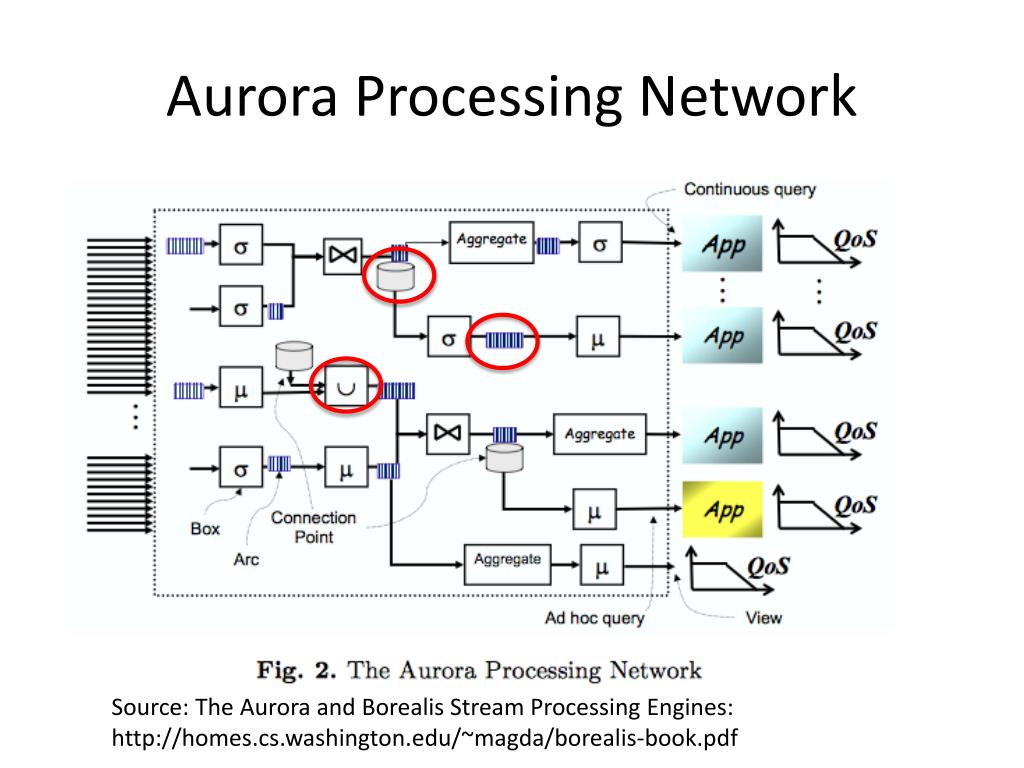 Aurora Processing Network

Continuous query

$\sigma$

$\bowtie$

Aggregate

$\sigma$

App

QoS

$\sigma$

$\sigma$

$\mu$

App

QoS

$\mu$

$\cup$

$\bowtie$

Aggregate

App

QoS

$\sigma$

$\mu$

$\mu$

App

QoS

Box

Connection Point

Arc

Aggregate

$\mu$

QoS

Ad hoc query

View

Fig. 2. The Aurora Processing Network

Source: The Aurora and Borealis Stream Processing Engines: http://homes.cs.washington.edu/~magda/borealis-book.pdf